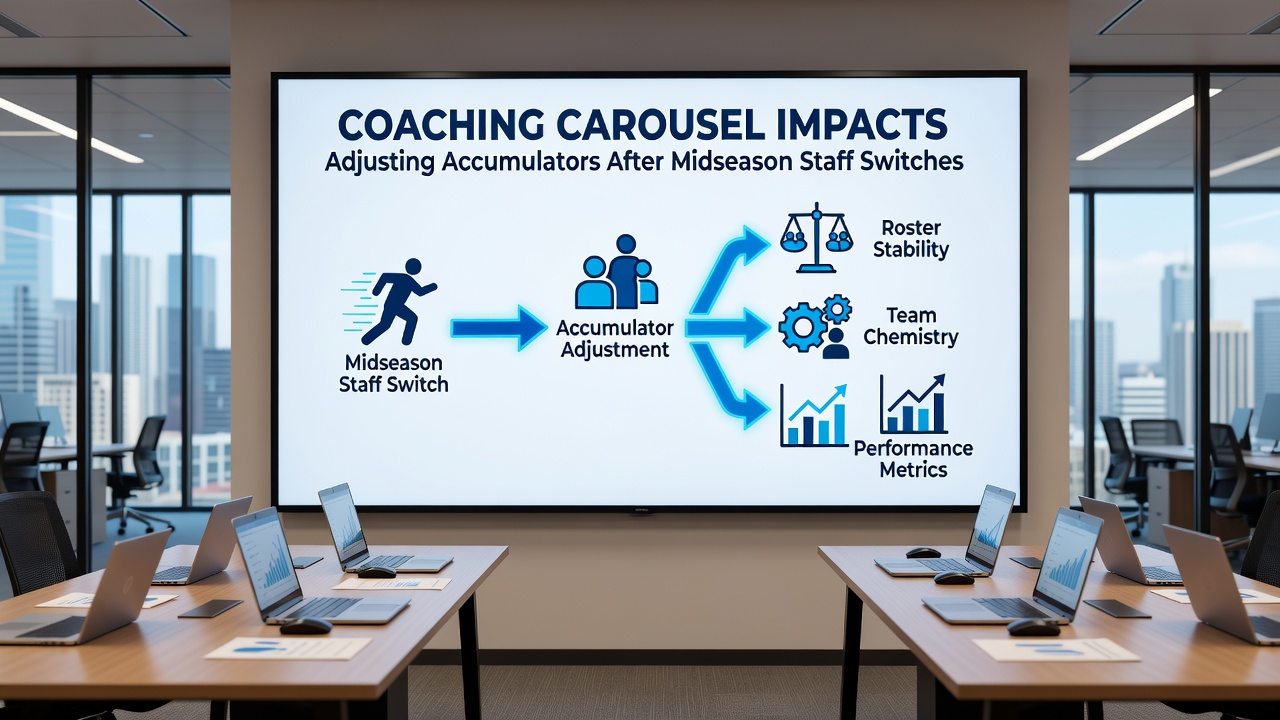 COACHING CAROUSEL IMPACTS
Adjusting Accumulators After Midseason Staff Switches

Midseason Staff Switch

Accumulator Adjustment

Roster Stability

Team Chemistry

Performance Metrics